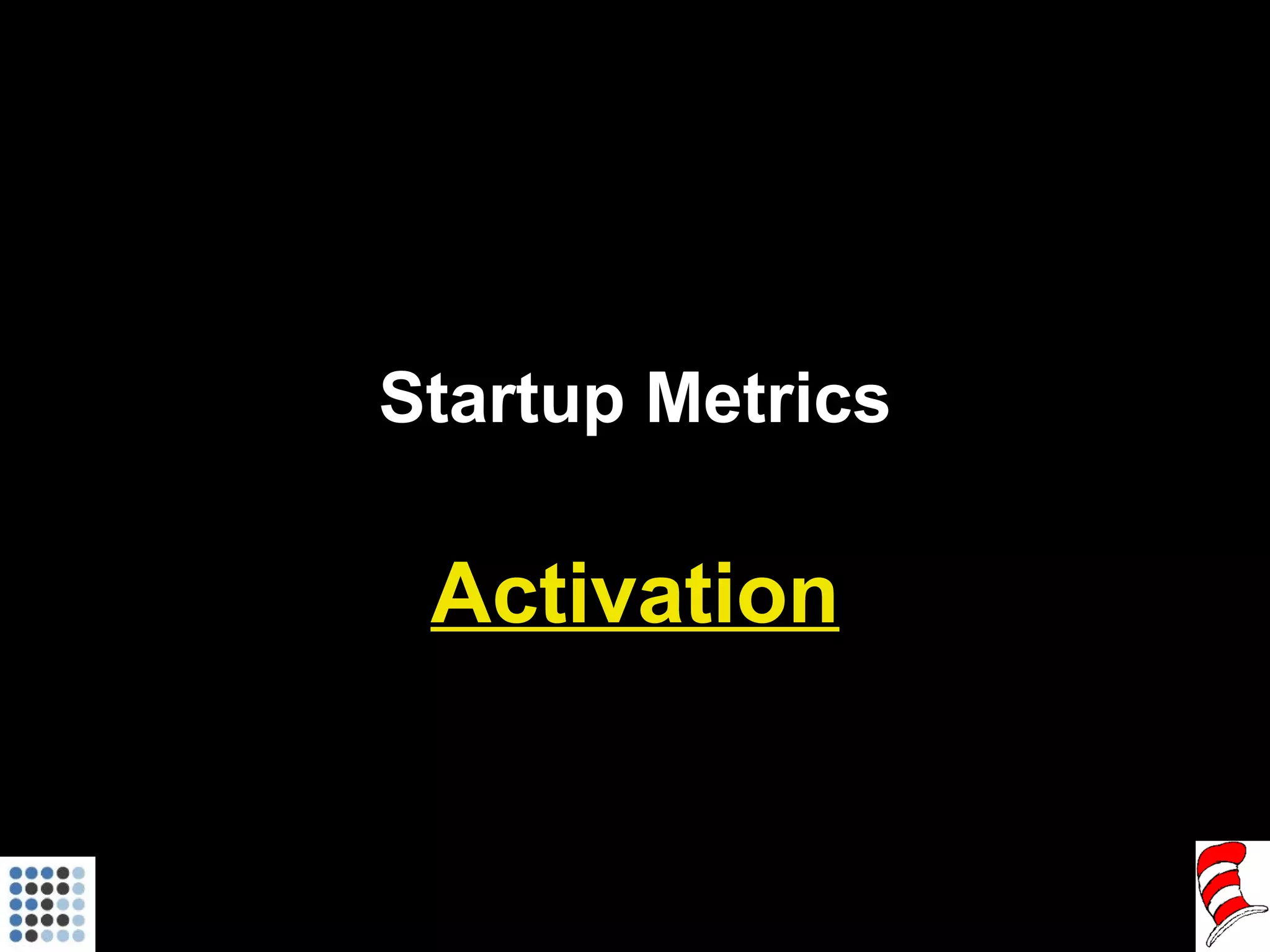 Startup Metrics

Activation